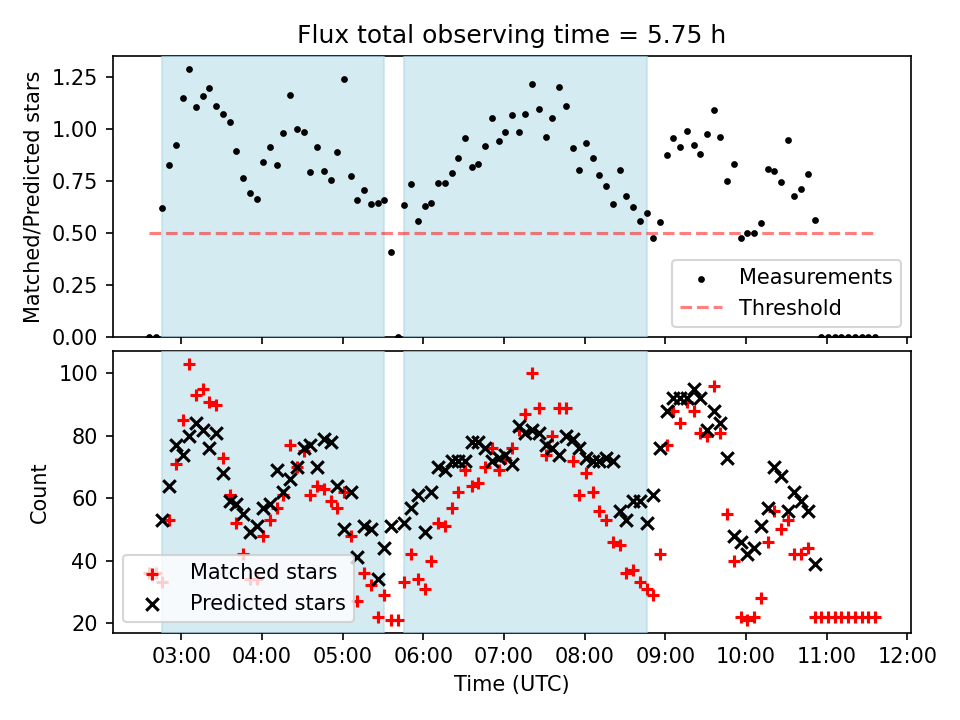 Flux total observing time = 5.75 h

Matched/Predicted stars

1.25
1.00
0.75
0.50
0.25
0.00

Measurements
Threshold

Count

100
80
60
40
20

Matched stars
Predicted stars

03:00 04:00 05:00 06:00 07:00 08:00 09:00 10:00 11:00 12:00

Time (UTC)